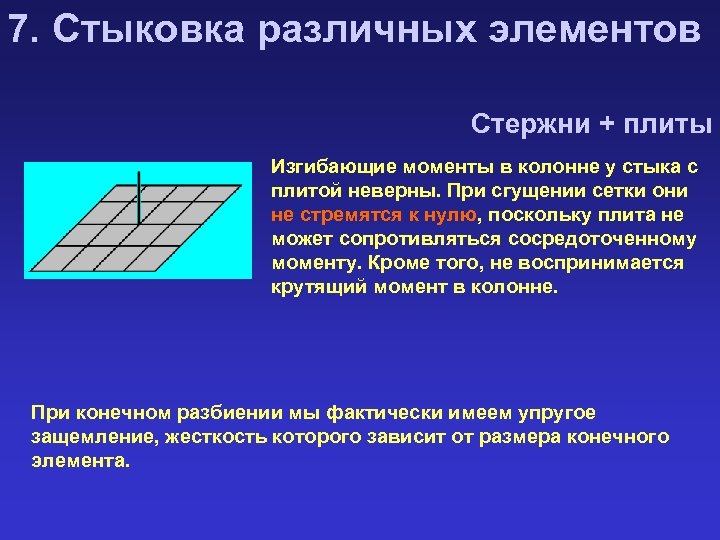 7. Стыковка различных элементов

Стержни + плиты

Изгибающие моменты в колонне у стыка с плитой неверны. При сгущении сетки они не стремятся к нулю, поскольку плита не может сопротивляться сосредоточенному моменту. Кроме того, не воспринимается крутящий момент в колонне.

При конечном разбиении мы фактически имеем упругое защемление, жесткость которого зависит от размера конечного элемента.